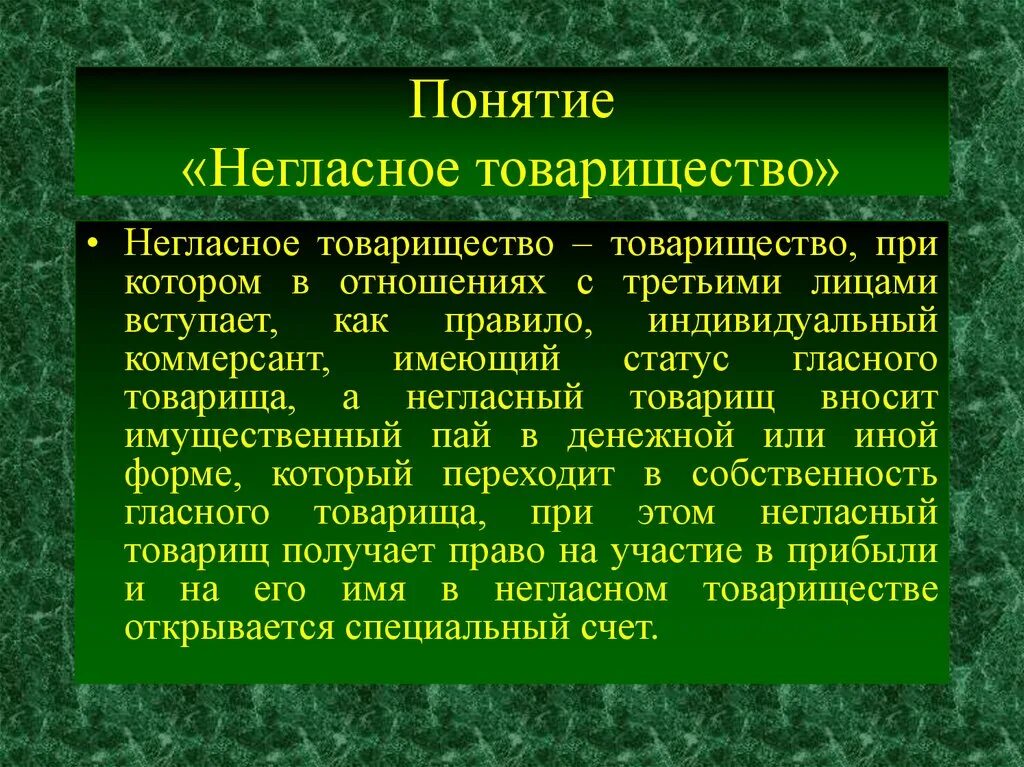 Понятие
«Негласное товарищество»

• Негласное товарищество – товарищество, при котором в отношениях с третьими лицами вступает, как правило, индивидуальный коммерсант, имеющий статус гласного товарища, а негласный товарищ вносит имущественный пай в денежной или иной форме, который переходит в собственность гласного товарища, при этом негласный товарищ получает право на участие в прибыли и на его имя в негласном товариществе открывается специальный счет.